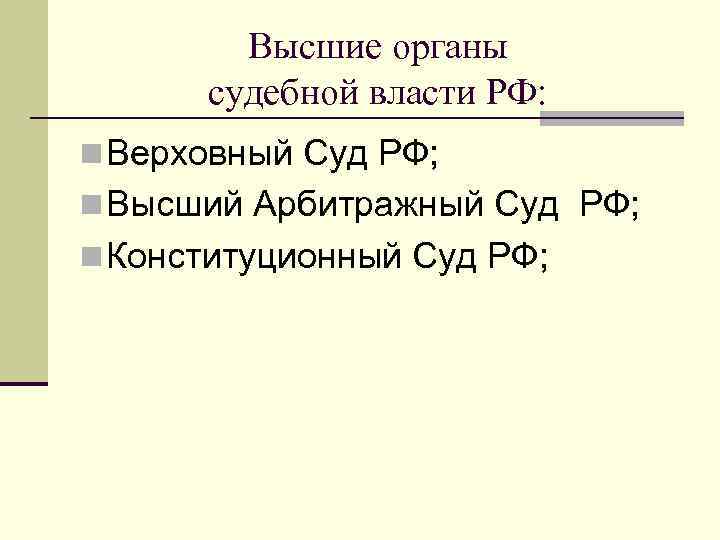 Высшие органы судебной власти РФ:

Верховный Суд РФ;

Высший Арбитражный Суд РФ;

Конституционный Суд РФ;